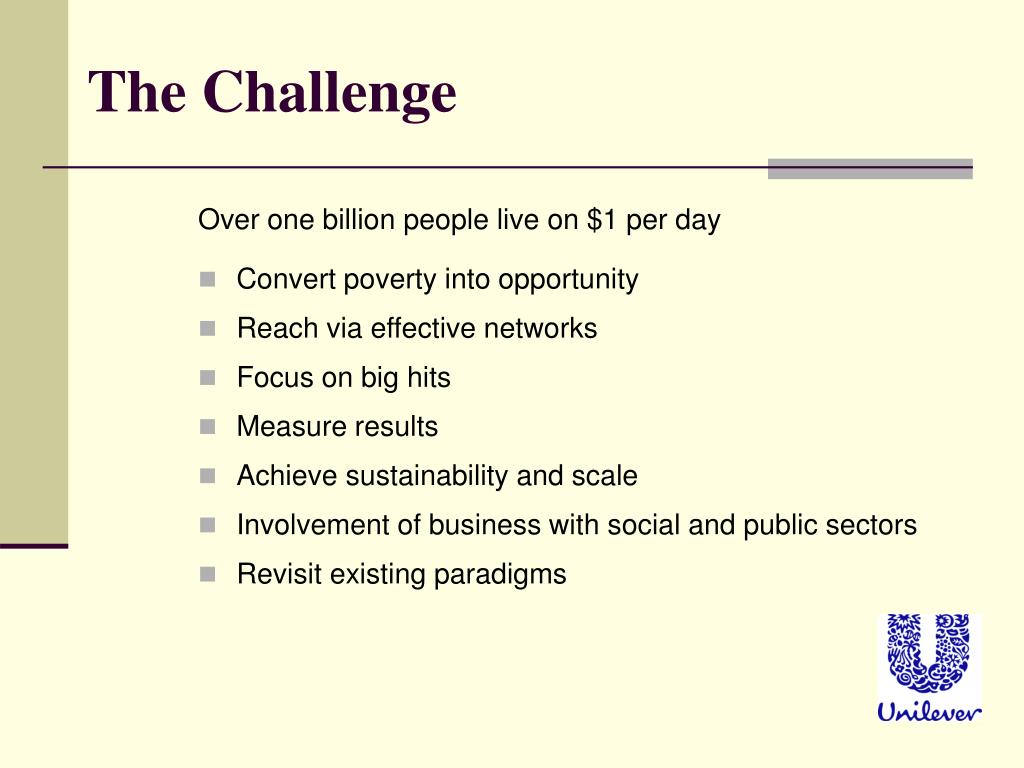 The Challenge

Over one billion people live on \$1 per day

- Convert poverty into opportunity
- Reach via effective networks
- Focus on big hits
- Measure results
- Achieve sustainability and scale
- Involvement of business with social and public sectors
- Revisit existing paradigms

Unilever